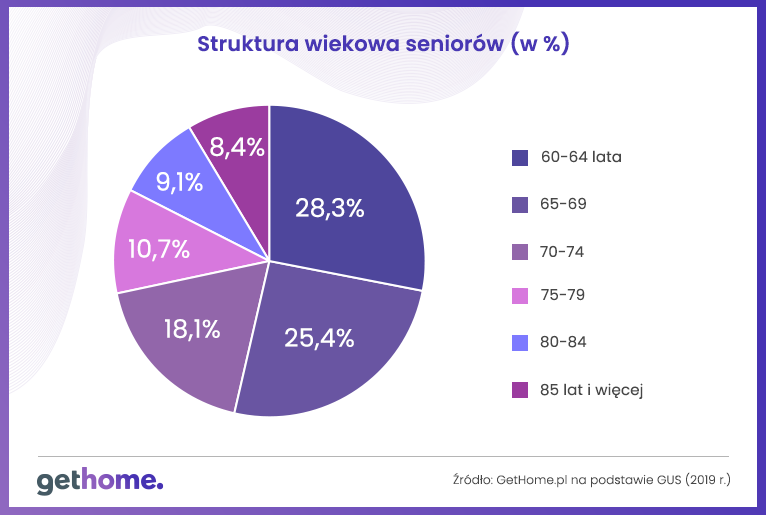 Struktura wiekowa seniorów (w %)

28,3%
25,4%
18,1%
10,7%
9,1%
8,4%

60-64 lata
65-69
70-74
75-79
80-84
85 lat i więcej

gethome.

Źródło: GetHome.pl na podstawie GUS (2019 r.)